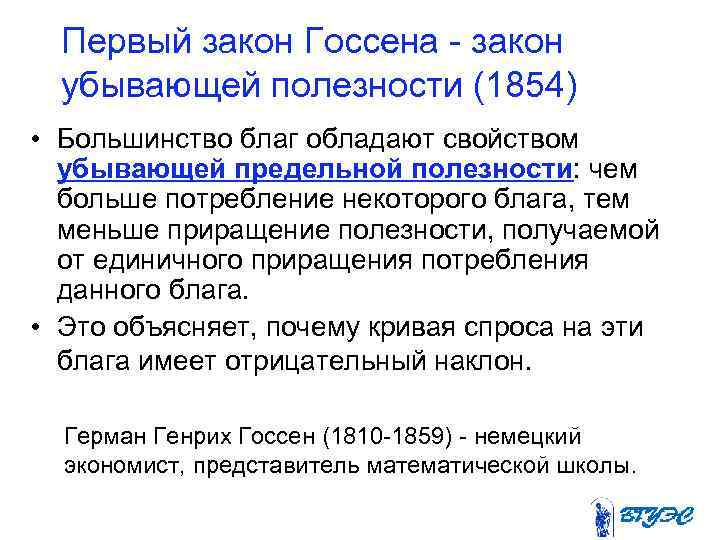 Первый закон Госсена - закон убывающей полезности (1854)

• Большинство благ обладают свойством убывающей предельной полезности: чем больше потребление некоторого блага, тем меньше приращение полезности, получаемой от единичного приращения потребления данного блага.

• Это объясняет, почему кривая спроса на эти блага имеет отрицательный наклон.

Герман Генрих Госсен (1810-1859) - немецкий экономист, представитель математической школы.

ВГУЭС